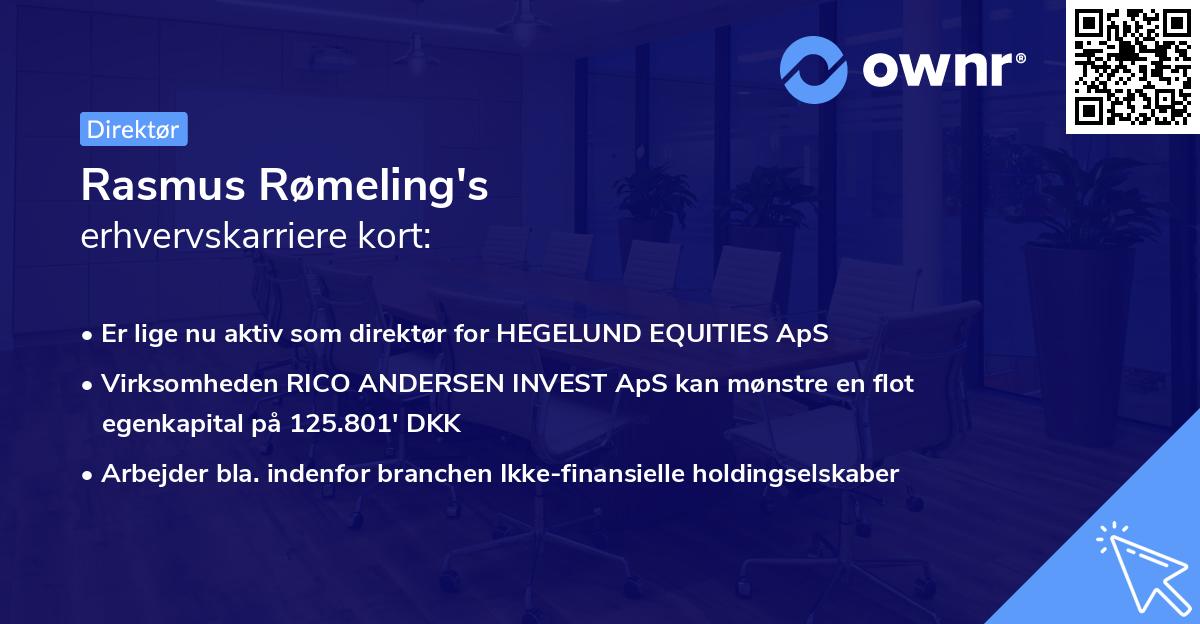 ownr®

Direktør

Rasmus Rømeling's
erhvervskarriere kort:

• Er lige nu aktiv som direktør for HEGELUND EQUITIES ApS
• Virksomheden RICO ANDERSEN INVEST ApS kan mønstre en flot egenkapital på 125.801' DKK
• Arbejder bla. indenfor branchen Ikke-finansielle holdingselskaber